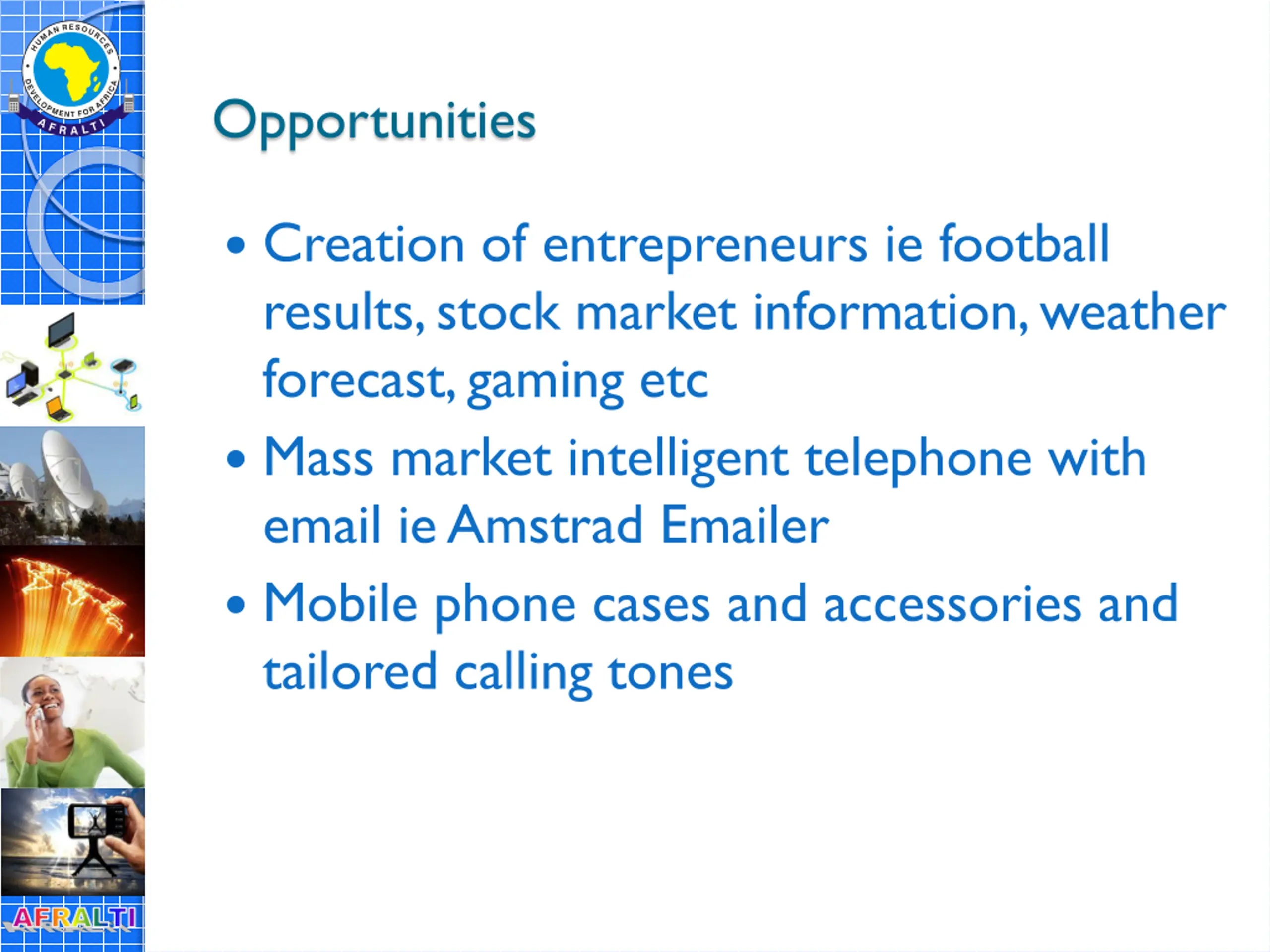 HUMAN RESOURCES DEVELOPMENT FOR AFRICA
AFRALTI

Opportunities

• Creation of entrepreneurs ie football results, stock market information, weather forecast, gaming etc

• Mass market intelligent telephone with email ie Amstrad Emailer

• Mobile phone cases and accessories and tailored calling tones

AFRALTI